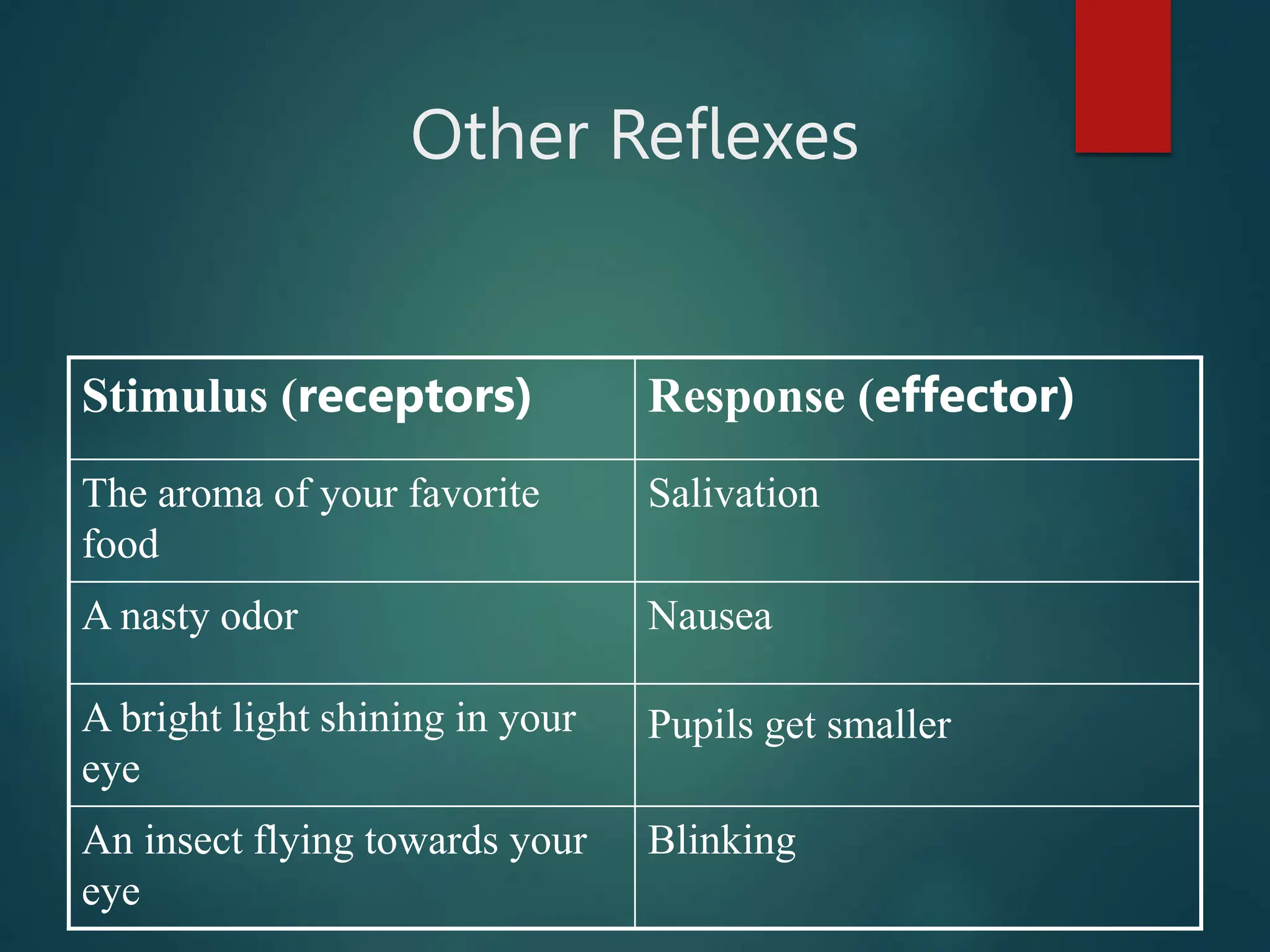 Other Reflexes

| Stimulus (receptors) | Response (effector) |
|---|---|
| The aroma of your favorite food | Salivation |
| A nasty odor | Nausea |
| A bright light shining in your eye | Pupils get smaller |
| An insect flying towards your eye | Blinking |